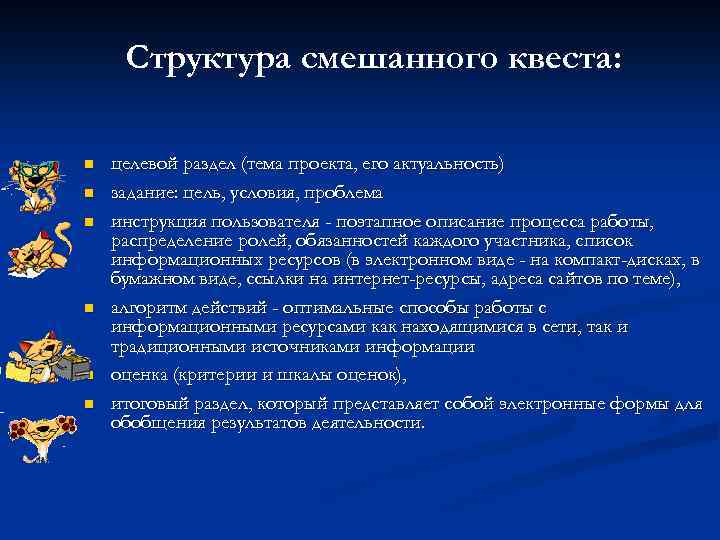 Структура смешанного квеста:

- целевой раздел (тема проекта, его актуальность)
- задание: цель, условия, проблема
- инструкция пользователя - поэтапное описание процесса работы, распределение ролей, обязанностей каждого участника, список информационных ресурсов (в электронном виде - на компакт-дисках, в бумажном виде, ссылки на интернет-ресурсы, адреса сайтов по теме),
- алгоритм действий - оптимальные способы работы с информационными ресурсами как находящимися в сети, так и традиционными источниками информации
- оценка (критерии и шкалы оценок),
- итоговый раздел, который представляет собой электронные формы для обобщения результатов деятельности.